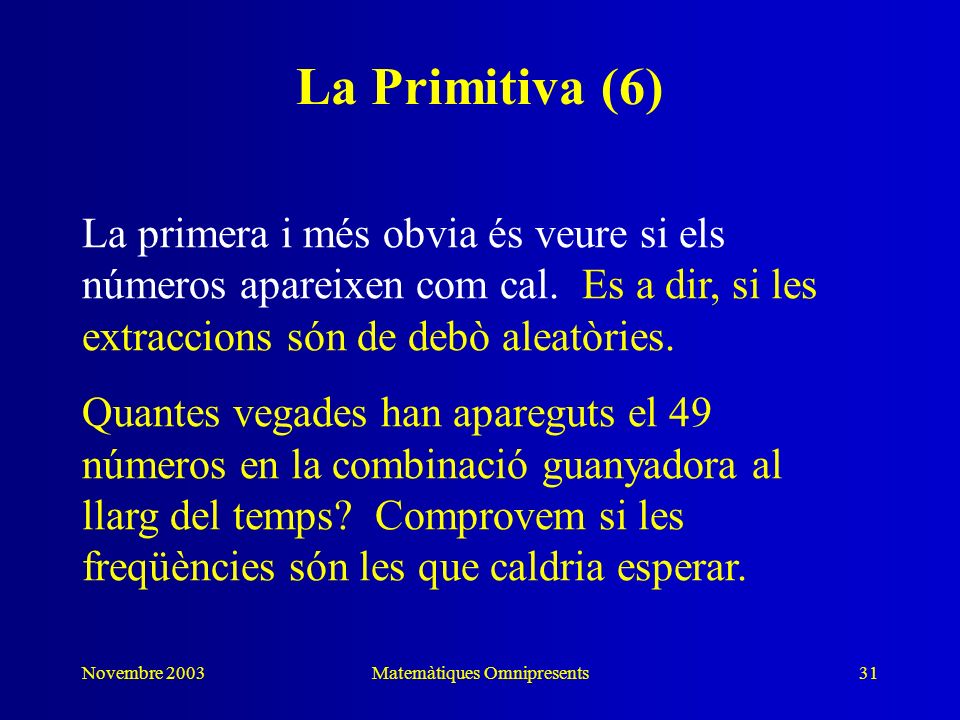 La Primitiva (6)

La primera i més obvia és veure si els números apareixen com cal. Es a dir, si les extraccions són de debò aleatòries.

Quantes vegades han apareguts el 49 números en la combinació guanyadora al llarg del temps? Comprovem si les freqüències són les que caldria esperar.

Novembre 2003 Matemàtiques Omnipresents 31